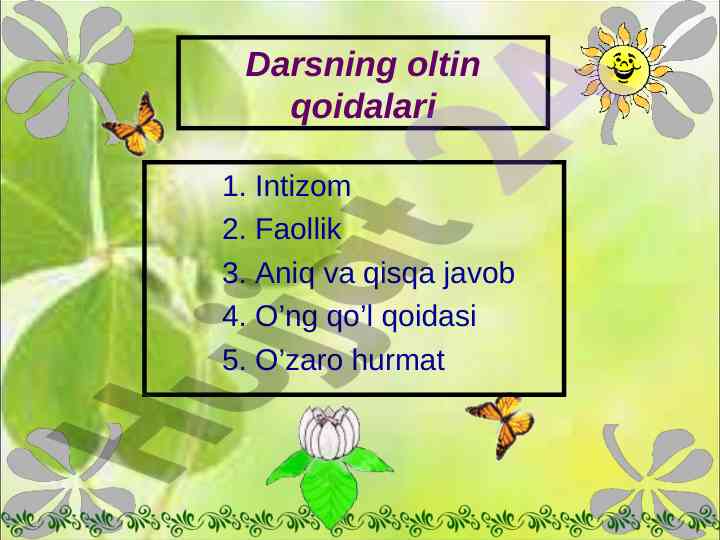 Darsning oltin qoidalari

1. Intizom
2. Faollik
3. Aniq va qisqa javob
4. O’ng qo’l qoidasi
5. O’zaro hurmat

Hujjat24